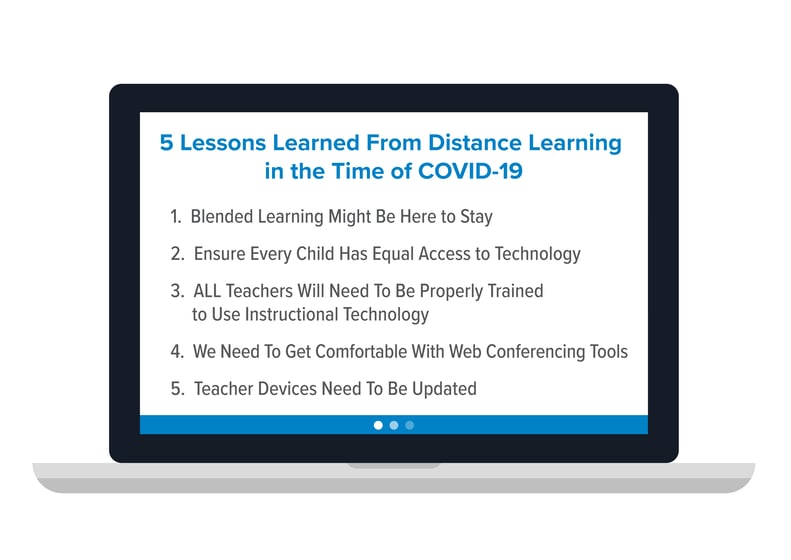 5 Lessons Learned From Distance Learning in the Time of COVID-19

1. Blended Learning Might Be Here to Stay

2. Ensure Every Child Has Equal Access to Technology

3. ALL Teachers Will Need To Be Properly Trained to Use Instructional Technology

4. We Need To Get Comfortable With Web Conferencing Tools

5. Teacher Devices Need To Be Updated